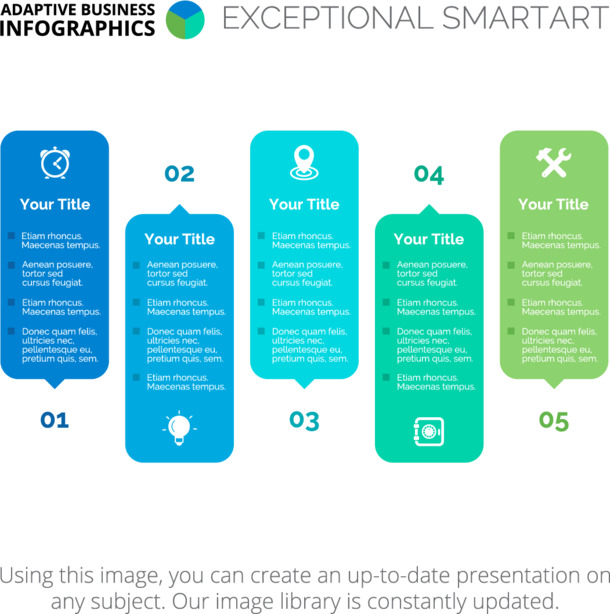 ADAPTIVE BUSINESS INFOGRAPHICS

EXCEPTIONAL SMARTART

Your Title

Etiam rhoncus. Maecenas tempus.

Aenean posuere, tortor sed cursus feugiat.

Etiam rhoncus. Maecenas tempus.

Donec quam felis, ultricies nec, pellentesque eu, pretium quis, sem.

01

02

Your Title

Aenean posuere, tortor sed cursus feugiat.

Etiam rhoncus. Maecenas tempus.

Donec quam felis, ultricies nec, pellentesque eu, pretium quis, sem.

Etiam rhoncus. Maecenas tempus.

Your Title

Etiam rhoncus. Maecenas tempus.

Aenean posuere, tortor sed cursus feugiat.

Etiam rhoncus. Maecenas tempus.

Donec quam felis, ultricies nec, pellentesque eu, pretium quis, sem.

03

04

Your Title

Aenean posuere, tortor sed cursus feugiat.

Etiam rhoncus. Maecenas tempus.

Donec quam felis, ultricies nec, pellentesque eu, pretium quis, sem.

Etiam rhoncus. Maecenas tempus.

Your Title

Etiam rhoncus. Maecenas tempus.

Aenean posuere, tortor sed cursus feugiat.

Etiam rhoncus. Maecenas tempus.

Donec quam felis, ultricies nec, pellentesque eu, pretium quis, sem.

05

Using this image, you can create an up-to-date presentation on any subject. Our image library is constantly updated.